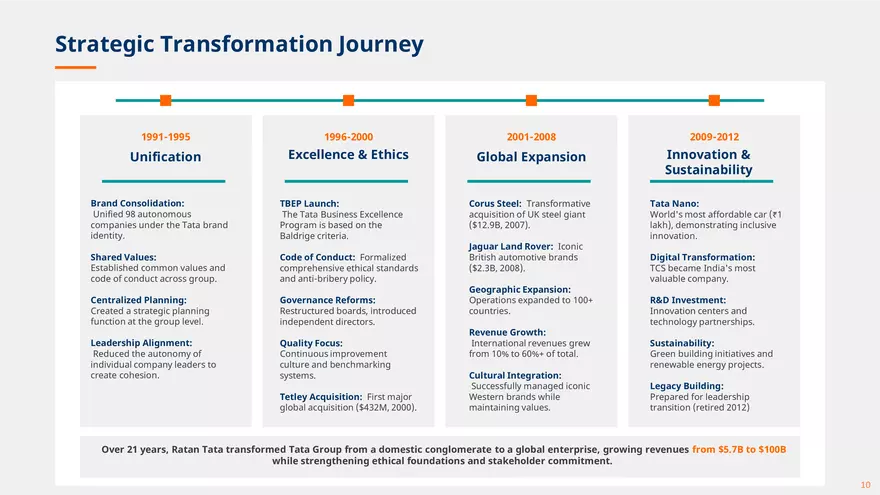 Strategic Transformation Journey

1991-1995
Unification

Brand Consolidation: Unified 98 autonomous companies under the Tata brand identity.

Shared Values: Established common values and code of conduct across group.

Centralized Planning: Created a strategic planning function at the group level.

Leadership Alignment: Reduced the autonomy of individual company leaders to create cohesion.

1996-2000
Excellence & Ethics

TBEP Launch: The Tata Business Excellence Program is based on the Baldrige criteria.

Code of Conduct: Formalized comprehensive ethical standards and anti-bribery policy.

Governance Reforms: Restructured boards, introduced independent directors.

Quality Focus: Continuous improvement culture and benchmarking systems.

Tetley Acquisition: First major global acquisition ($432M, 2000).

2001-2008
Global Expansion

Corus Steel: Transformative acquisition of UK steel giant ($12.9B, 2007).

Jaguar Land Rover: Iconic British automotive brands ($2.3B, 2008).

Geographic Expansion: Operations expanded to 100+ countries.

Revenue Growth: International revenues grew from 10% to 60%+ of total.

Cultural Integration: Successfully managed iconic Western brands while maintaining values.

2009-2012
Innovation & Sustainability

Tata Nano: World's most affordable car (₹1 lakh), demonstrating inclusive innovation.

Digital Transformation: TCS became India's most valuable company.

R&D Investment: Innovation centers and technology partnerships.

Sustainability: Green building initiatives and renewable energy projects.

Legacy Building: Prepared for leadership transition (retired 2012)

Over 21 years, Ratan Tata transformed Tata Group from a domestic conglomerate to a global enterprise, growing revenues from $5.7B to $100B while strengthening ethical foundations and stakeholder commitment.

10